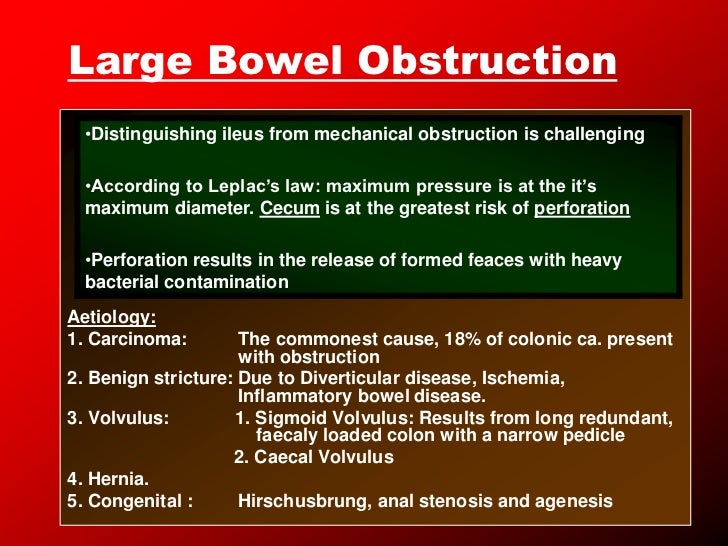 Large Bowel Obstruction

•Distinguishing ileus from mechanical obstruction is challenging

•According to Leplac's law: maximum pressure is at the it's maximum diameter. Cecum is at the greatest risk of perforation

•Perforation results in the release of formed feaces with heavy bacterial contamination

Aetiology:
1. Carcinoma: The commonest cause, 18% of colonic ca. present with obstruction
2. Benign stricture: Due to Diverticular disease, Ischemia, Inflammatory bowel disease.
3. Volvulus: 1. Sigmoid Volvulus: Results from long redundant, faecaly loaded colon with a narrow pedicle
2. Caecal Volvulus
4. Hernia.
5. Congenital : Hirschusbrung, anal stenosis and agenesis